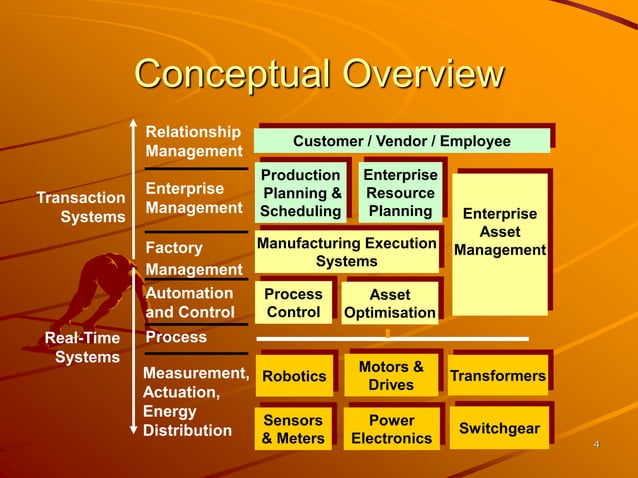 Conceptual Overview

Transaction Systems

Real-Time Systems

Relationship Management

Enterprise Management

Factory Management

Automation and Control

Process

Measurement, Actuation, Energy Distribution

Customer / Vendor / Employee

Production Planning & Scheduling

Enterprise Resource Planning

Enterprise Asset Management

Manufacturing Execution Systems

Process Control

Asset Optimisation

Robotics

Motors & Drives

Transformers

Sensors & Meters

Power Electronics

Switchgear

4